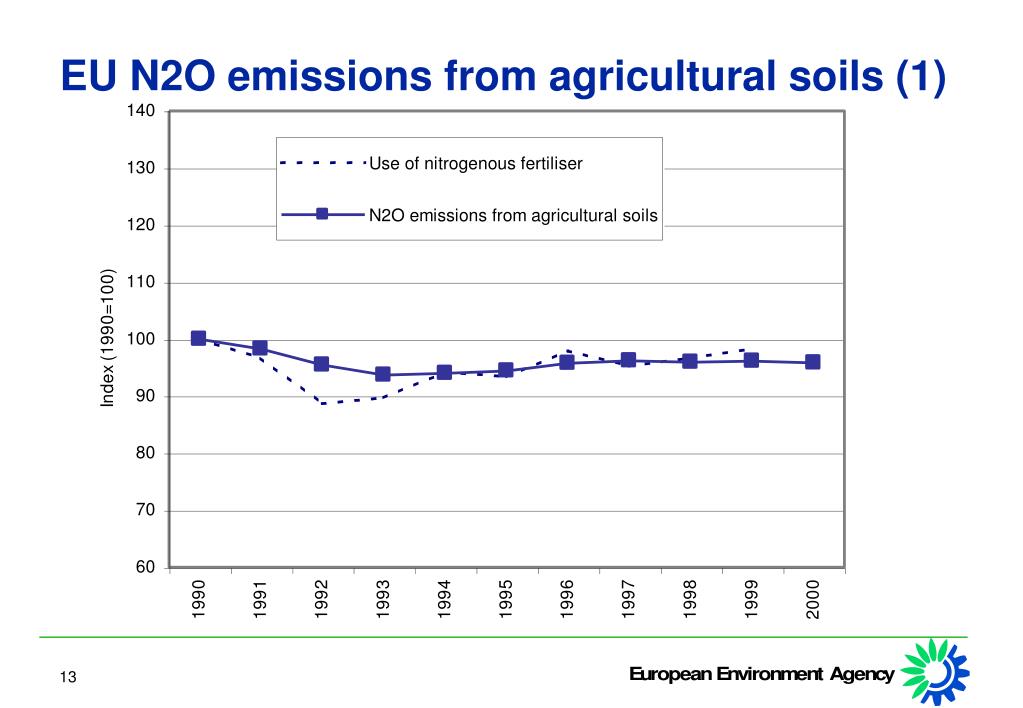 EU N2O emissions from agricultural soils (1)

140
130
120
110
100
90
80
70
60

Index (1990=100)

Use of nitrogenous fertiliser
N2O emissions from agricultural soils

1990
1991
1992
1993
1994
1995
1996
1997
1998
1999
2000

13

European Environment Agency